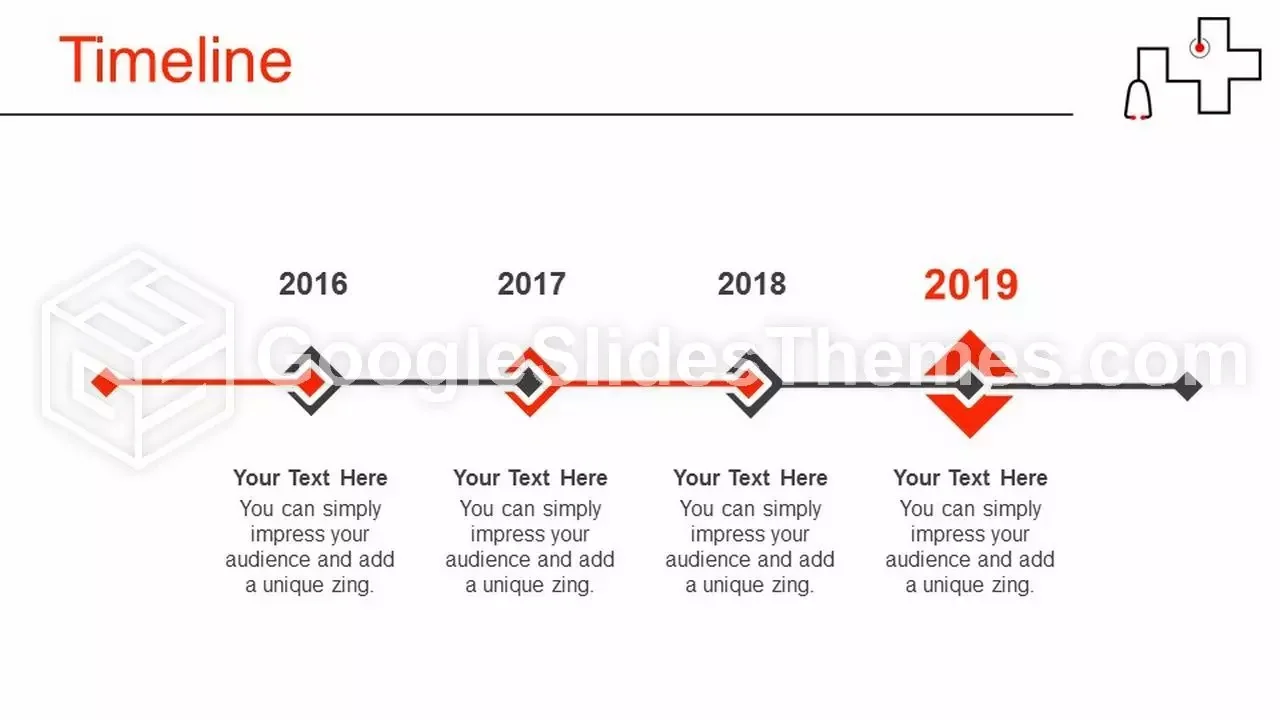 Timeline

2016

2017

2018

2019

GoogleSlidesThemes.com

Your Text Here
You can simply impress your audience and add a unique zing.

Your Text Here
You can simply impress your audience and add a unique zing.

Your Text Here
You can simply impress your audience and add a unique zing.

Your Text Here
You can simply impress your audience and add a unique zing.